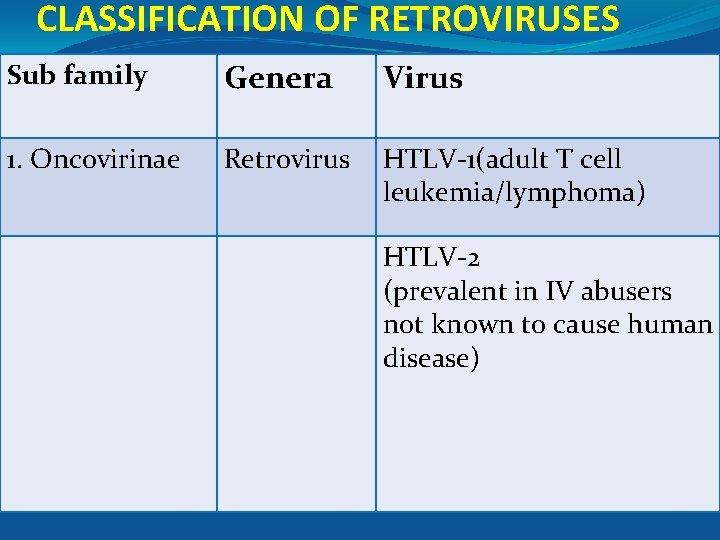 CLASSIFICATION OF RETROVIRUSES

| Sub family | Genera | Virus |
|---|---|---|
| 1. Oncovirinae | Retrovirus | HTLV-1(adult T cell leukemia/lymphoma) |
| | | HTLV-2 (prevalent in IV abusers not known to cause human disease) |